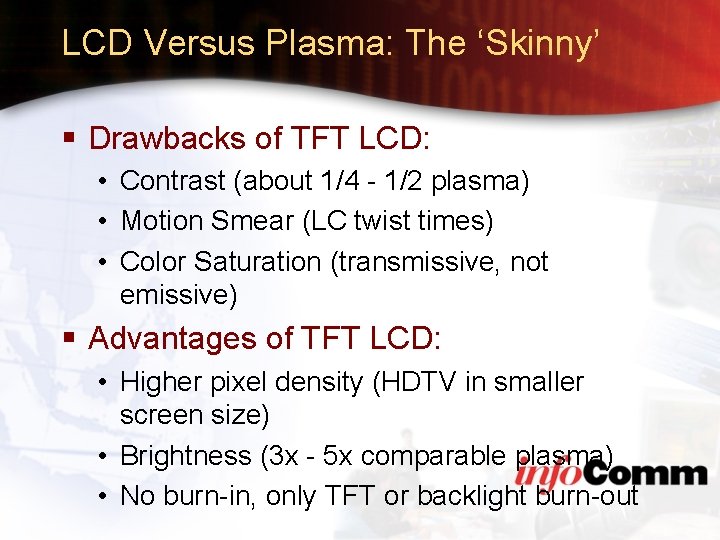 LCD Versus Plasma: The ‘Skinny’

▪ Drawbacks of TFT LCD:

• Contrast (about 1/4 - 1/2 plasma)

• Motion Smear (LC twist times)

• Color Saturation (transmissive, not emissive)

▪ Advantages of TFT LCD:

• Higher pixel density (HDTV in smaller screen size)

• Brightness (3x - 5x comparable plasma)

• No burn-in, only TFT or backlight burn-out

infoComm